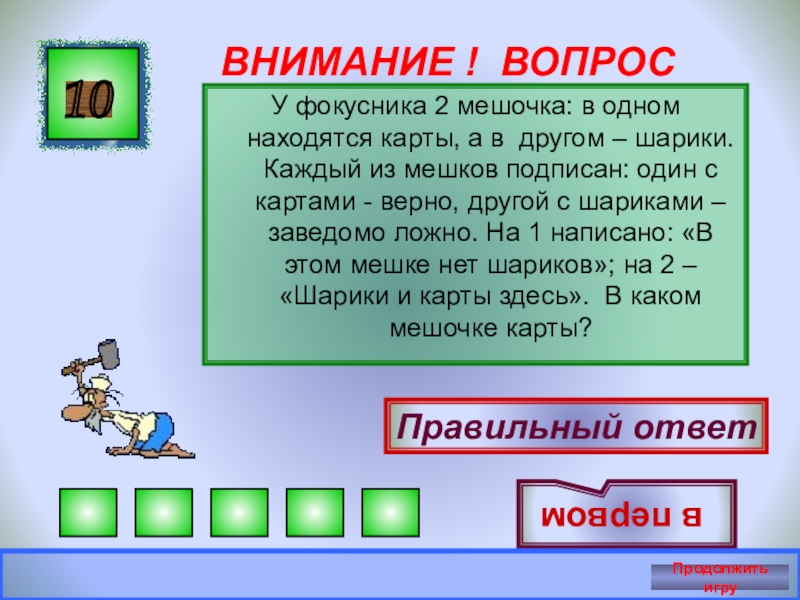 10

ВНИМАНИЕ ! ВОПРОС

У фокусника 2 мешочка: в одном находятся карты, а в другом – шарики. Каждый из мешков подписан: один с картами - верно, другой с шариками – заведомо ложно. На 1 написано: «В этом мешке нет шариков»; на 2 – «Шарики и карты здесь». В каком мешочке карты?

Правильный ответ

в первом

Продолжить игру